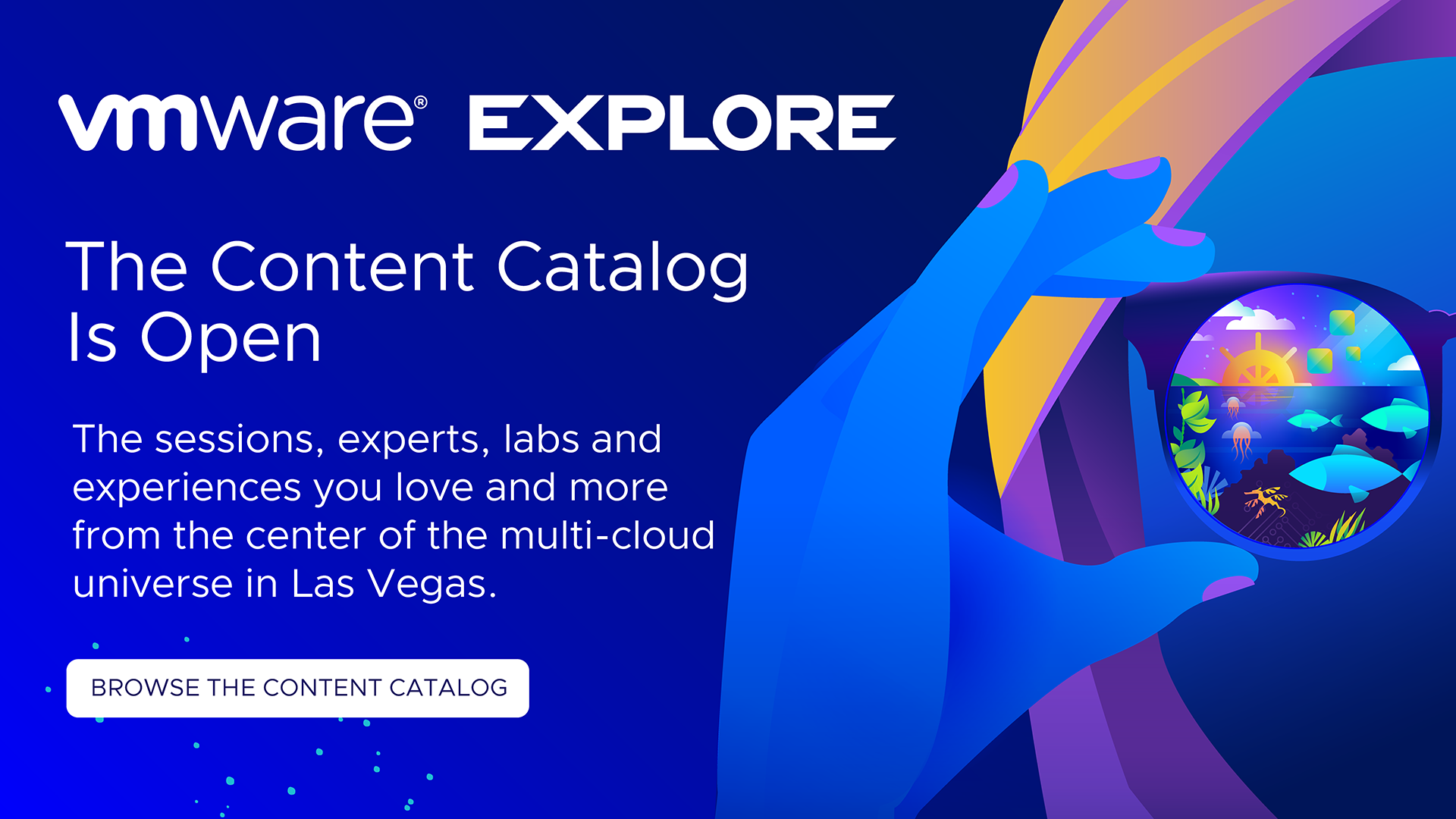 vmware® EXPLORE

The Content Catalog Is Open

The sessions, experts, labs and experiences you love and more from the center of the multi-cloud universe in Las Vegas.

BROWSE THE CONTENT CATALOG